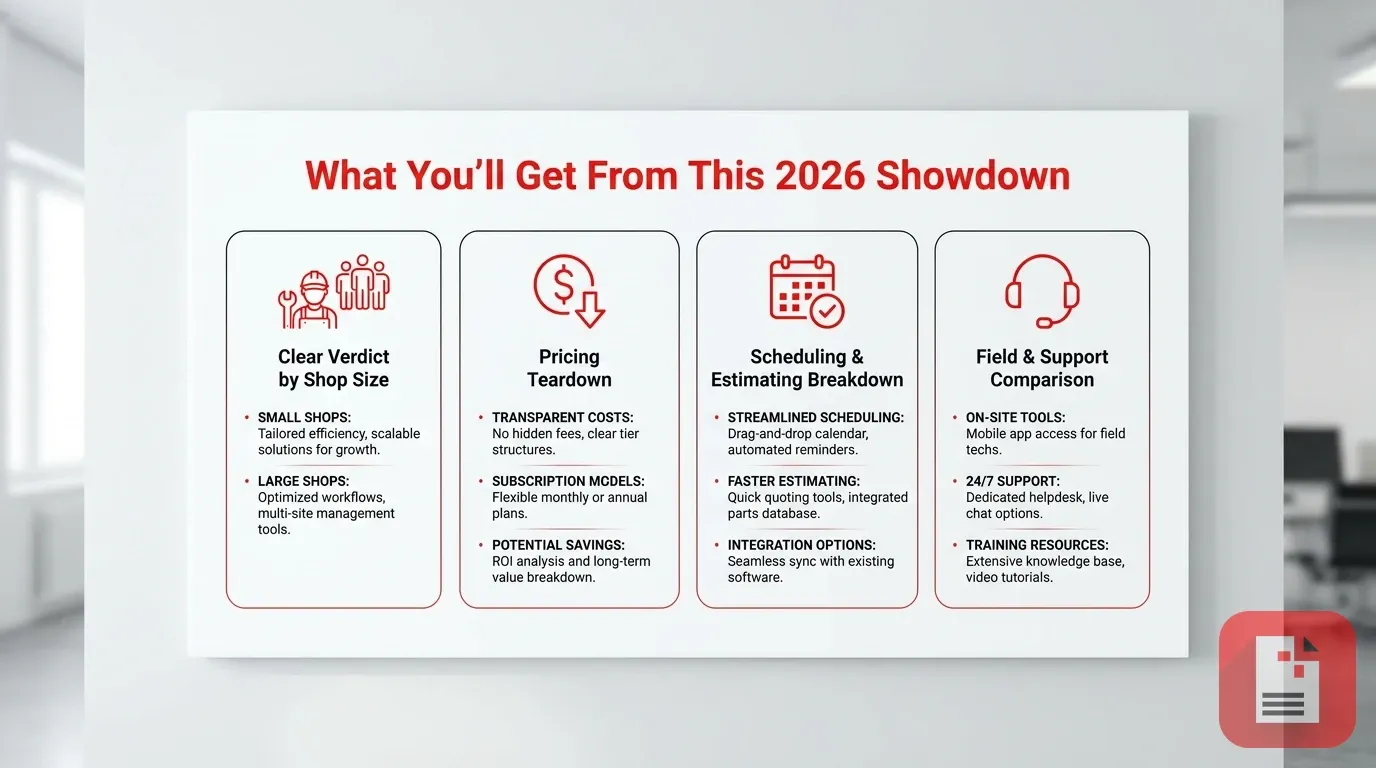 What You'll Get From This 2026 Showdown

Clear Verdict by Shop Size

• SMALL SHOPS: Tailored efficiency, scalable solutions for growth.

• LARGE SHOPS: Optimized workflows, multi-site management tools.

Pricing Teardown

• TRANSPARENT COSTS: No hidden fees, clear tier structures.

• SUBSCRIPTION MCDELS: Flexible monthly or annual plans.

• POTENTIAL SAVINGS: ROI analysis and long-term value breakdown.

Scheduling & Estimating Breakdown

• STREAMLINED SCHEDULING: Drag-and-drop calendar, automated reminders.

• FASTER ESTIMATING: Quick quoting tools, integrated parts database.

• INTEGRATION OPTIONS: Seamless sync with existing software.

Field & Support Comparison

• ON-SITE TOOLS: Mobile app access for field techs.

• 24/7 SUPPORT: Dedicated helpdesk, live chat options.

• TRAINING RESOURCES: Extensive knowledge base, video tutorials.